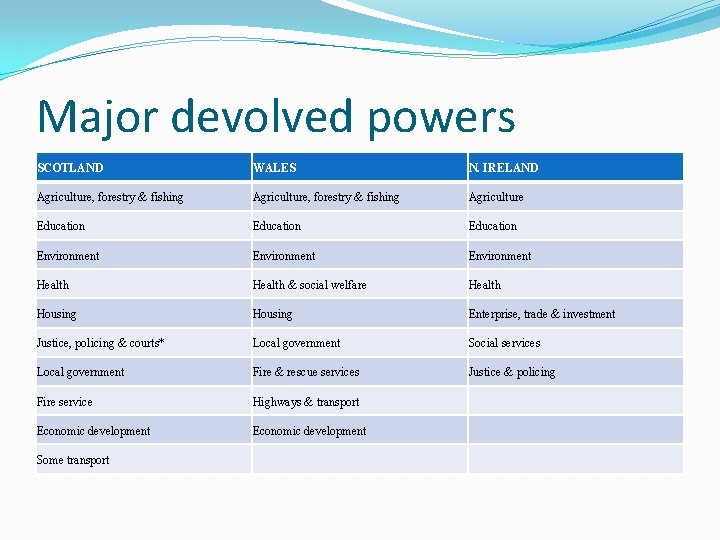 Major devolved powers

| SCOTLAND | WALES | N. IRELAND |
|---|---|---|
| Agriculture, forestry & fishing | Agriculture, forestry & fishing | Agriculture |
| Education | Education | Education |
| Environment | Environment | Environment |
| Health | Health & social welfare | Health |
| Housing | Housing | Enterprise, trade & investment |
| Justice, policing & courts* | Local government | Social services |
| Local government | Fire & rescue services | Justice & policing |
| Fire service | Highways & transport | |
| Economic development | Economic development | |
| Some transport | | |